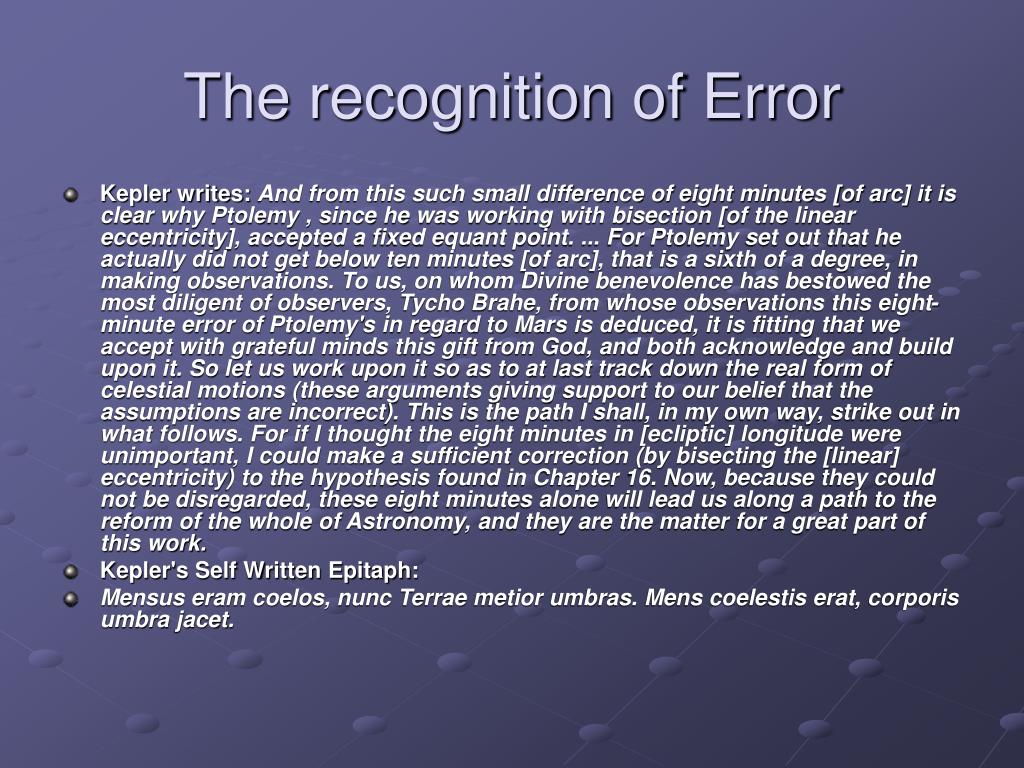 The recognition of Error

Kepler writes: And from this such small difference of eight minutes [of arc] it is clear why Ptolemy , since he was working with bisection [of the linear eccentricity], accepted a fixed equant point. ... For Ptolemy set out that he actually did not get below ten minutes [of arc], that is a sixth of a degree, in making observations. To us, on whom Divine benevolence has bestowed the most diligent of observers, Tycho Brahe, from whose observations this eight-minute error of Ptolemy's in regard to Mars is deduced, it is fitting that we accept with grateful minds this gift from God, and both acknowledge and build upon it. So let us work upon it so as to at last track down the real form of celestial motions (these arguments giving support to our belief that the assumptions are incorrect). This is the path I shall, in my own way, strike out in what follows. For if I thought the eight minutes in [ecliptic] longitude were unimportant, I could make a sufficient correction (by bisecting the [linear] eccentricity) to the hypothesis found in Chapter 16. Now, because they could not be disregarded, these eight minutes alone will lead us along a path to the reform of the whole of Astronomy, and they are the matter for a great part of this work.

Kepler's Self Written Epitaph:

Mensus eram coelos, nunc Terrae metior umbras. Mens coelestis erat, corporis umbra jacet.